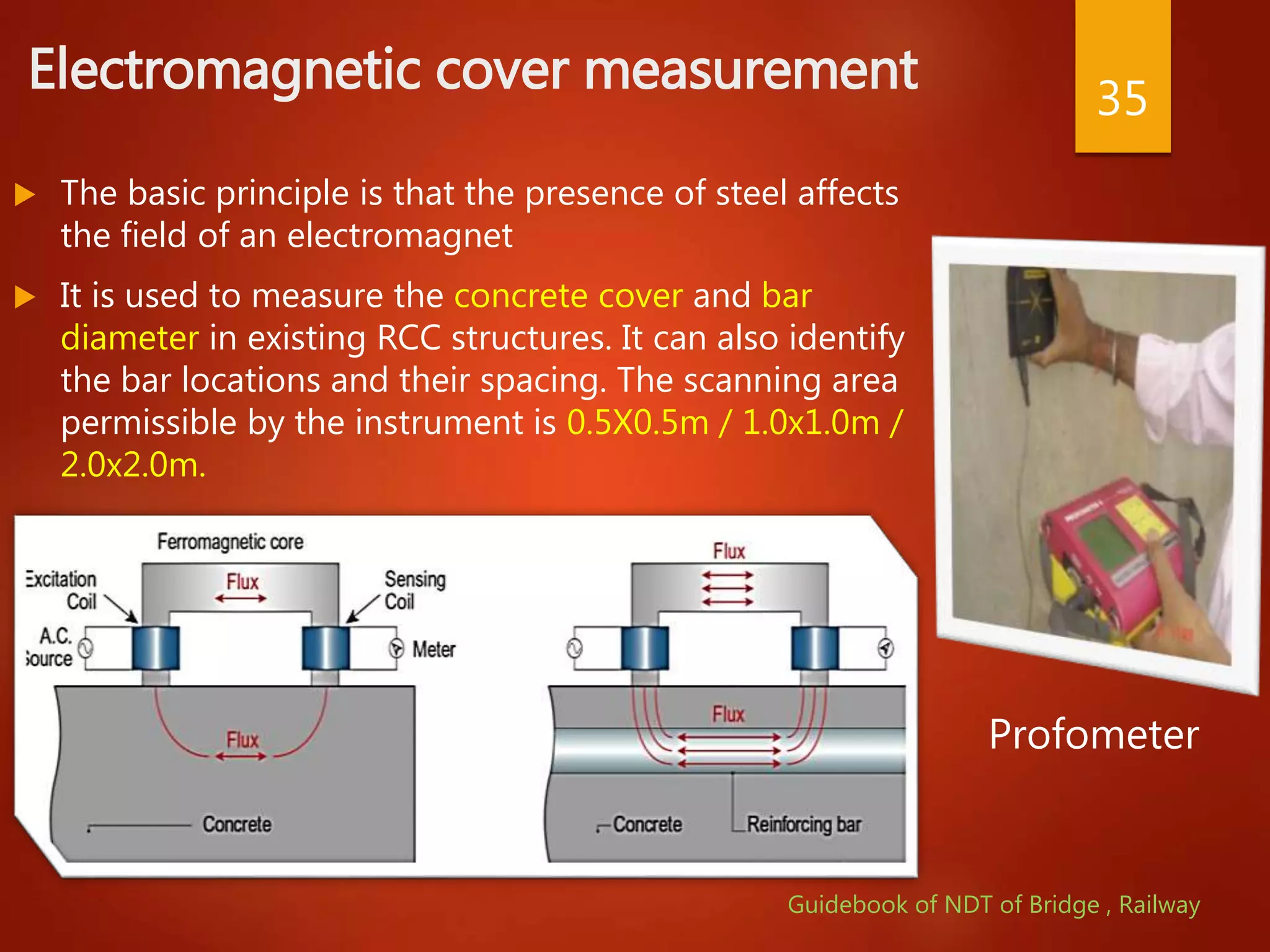 Electromagnetic cover measurement

35

The basic principle is that the presence of steel affects the field of an electromagnet

It is used to measure the concrete cover and bar diameter in existing RCC structures. It can also identify the bar locations and their spacing. The scanning area permissible by the instrument is 0.5X0.5m / 1.0x1.0m / 2.0x2.0m.

Ferromagnetic core

Excitation Coil

Flux

Sensing Coil

A.C. Source

Meter

Flux

Concrete

Flux

Flux

Concrete

Reinforcing bar

Profometer

Guidebook of NDT of Bridge , Railway